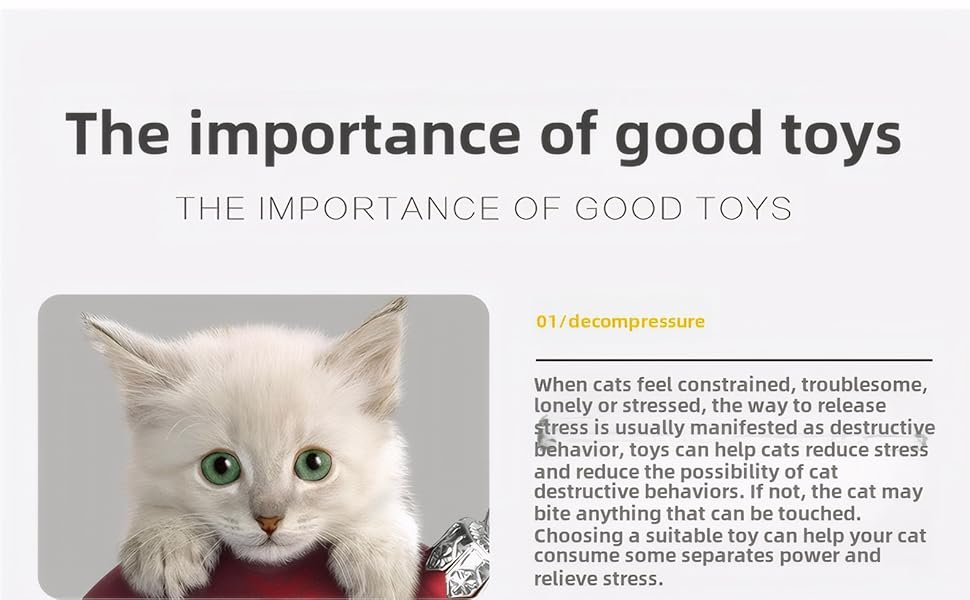 The importance of good toys

THE IMPORTANCE OF GOOD TOYS

01/decompressure

When cats feel constrained, troublesome, lonely or stressed, the way to release stress is usually manifested as destructive behavior, toys can help cats reduce stress and reduce the possibility of cat destructive behaviors. If not, the cat may bite anything that can be touched. Choosing a suitable toy can help your cat consume some separates power and relieve stress.